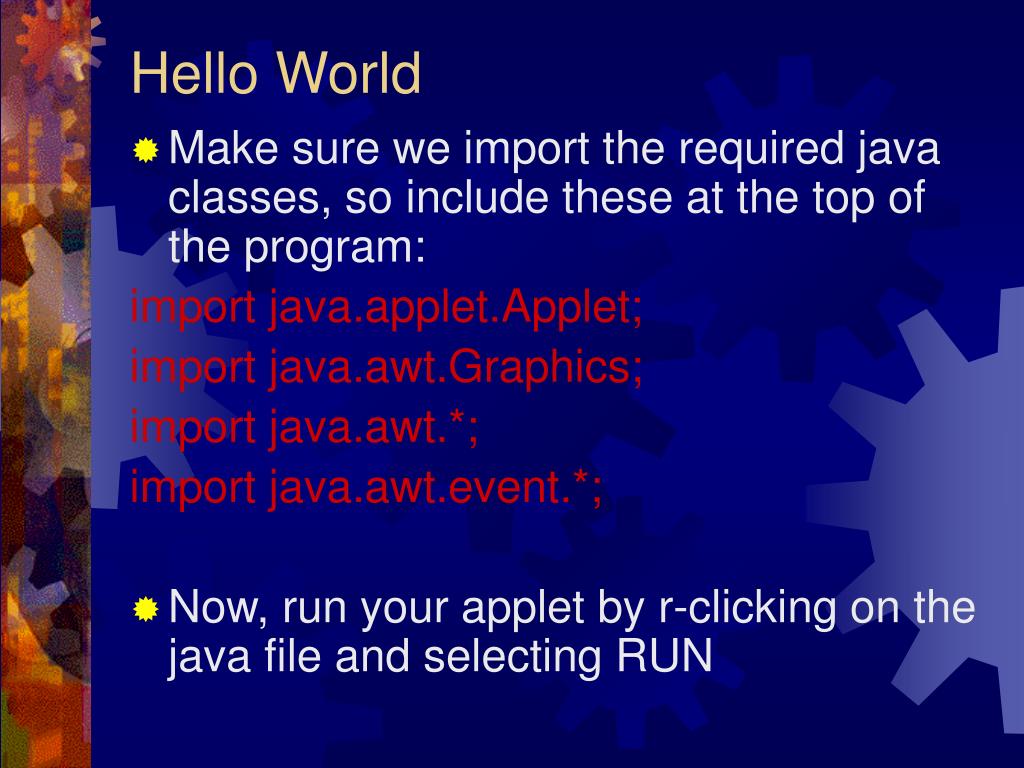 Hello World

Make sure we import the required java classes, so include these at the top of the program:

import java.applet.Applet;

import java.awt.Graphics;

import java.awt.*;

import java.awt.event.*;

Now, run your applet by r-clicking on the java file and selecting RUN